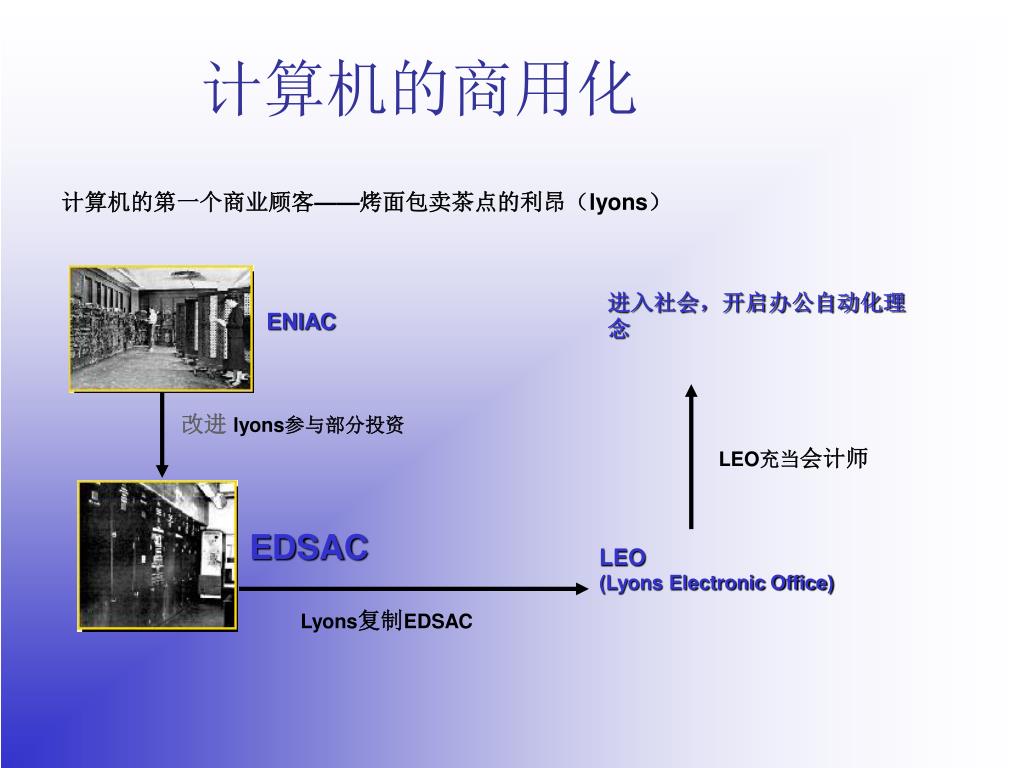 计算机的商用化

计算机的第一个商业顾客——烤面包卖茶点的利昂（lyons）

ENIAC

进入社会，开启办公自动化理念

改进 lyons参与部分投资

LEO充当会计师

EDSAC

LEO
(Lyons Electronic Office)

Lyons复制EDSAC